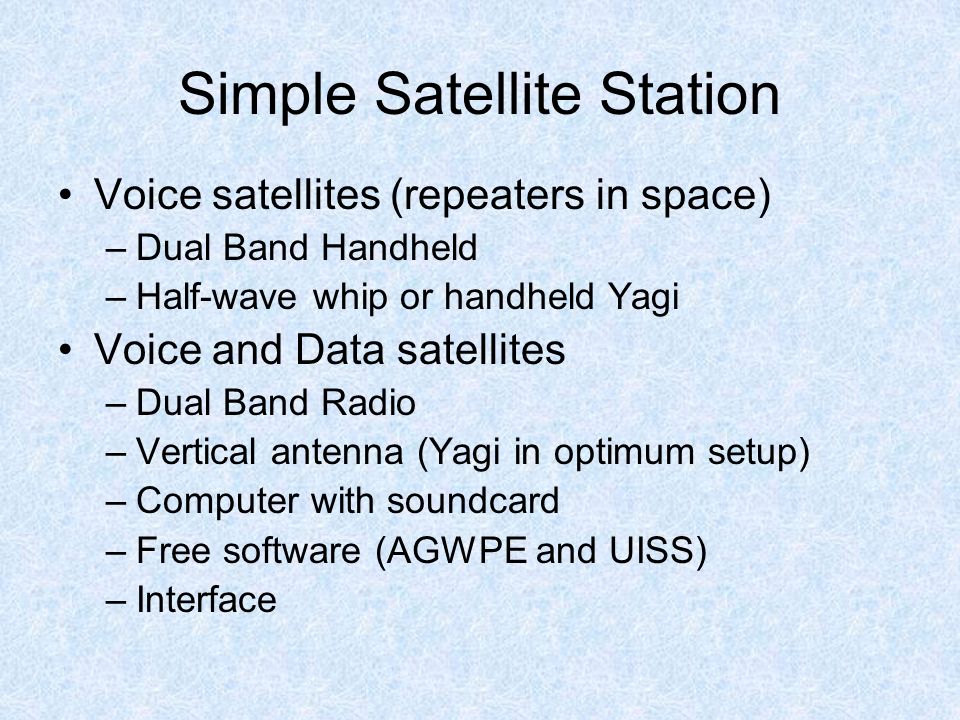 Simple Satellite Station

• Voice satellites (repeaters in space)
– Dual Band Handheld
– Half-wave whip or handheld Yagi
• Voice and Data satellites
– Dual Band Radio
– Vertical antenna (Yagi in optimum setup)
– Computer with soundcard
– Free software (AGWPE and UISS)
– Interface